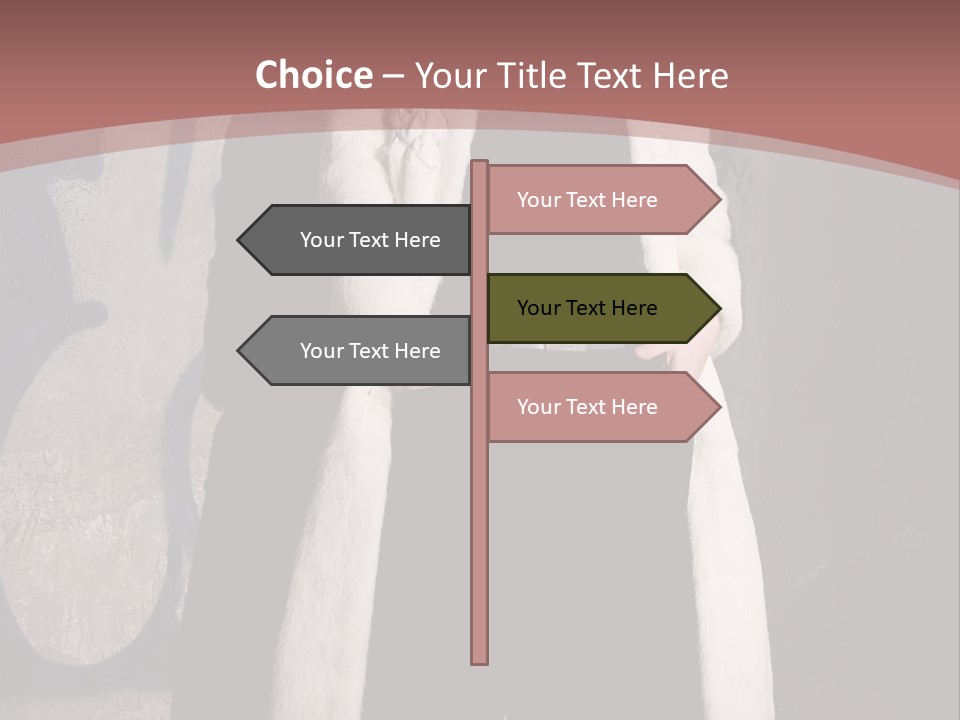 Choice – Your Title Text Here

Your Text Here

Your Text Here

Your Text Here

Your Text Here

Your Text Here